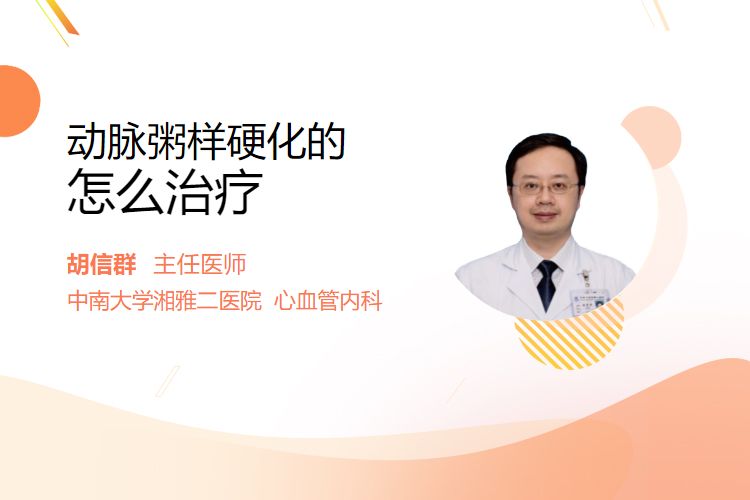 动脉粥样硬化的
怎么治疗

胡信群 主任医师
中南大学湘雅二医院 心血管内科